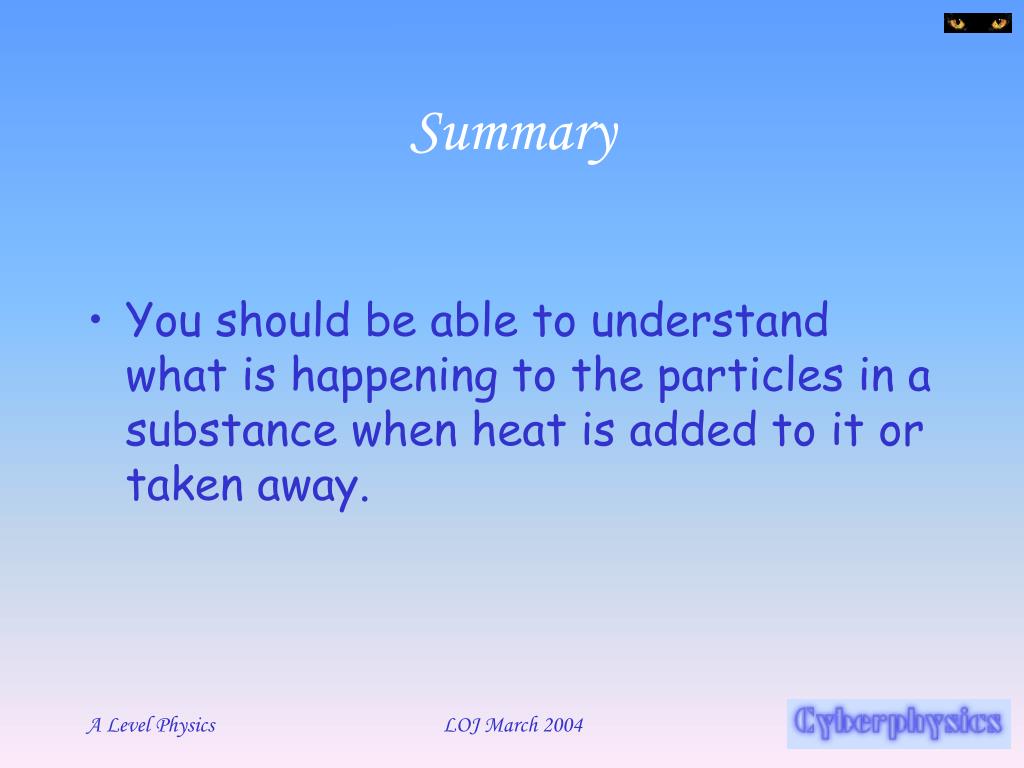 Summary

• You should be able to understand what is happening to the particles in a substance when heat is added to it or taken away.

A Level Physics

LOJ March 2004

Cyberphysics